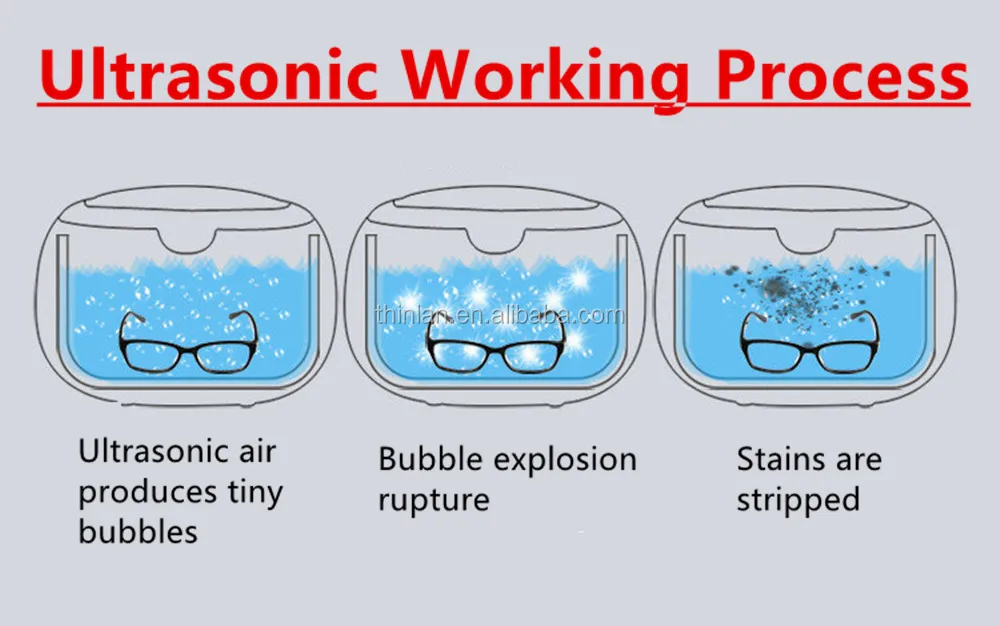 Ultrasonic Working Process

thinlan.en.alibaba.com

Ultrasonic air produces tiny bubbles

Bubble explosion rupture

Stains are stripped